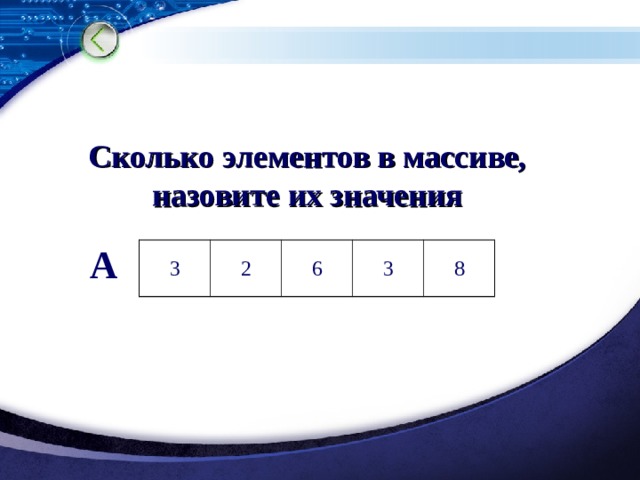 Сколько элементов в массиве, назовите их значения

A

| 3 | 2 | 6 | 3 | 8 |
|---|---|---|---|---|